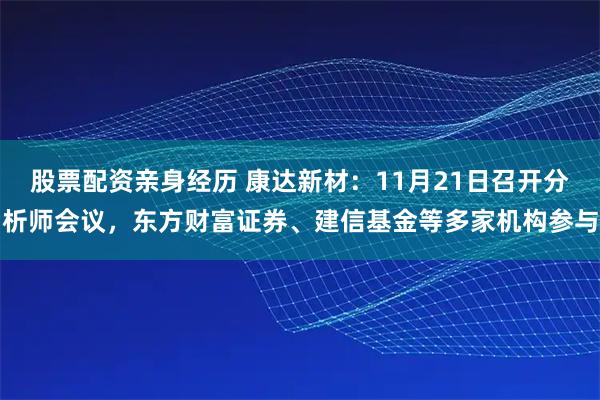 股票配资亲身经历 康达新材：11月21日召开分析师会议，东方财富证券、建信基金等多家机构参与